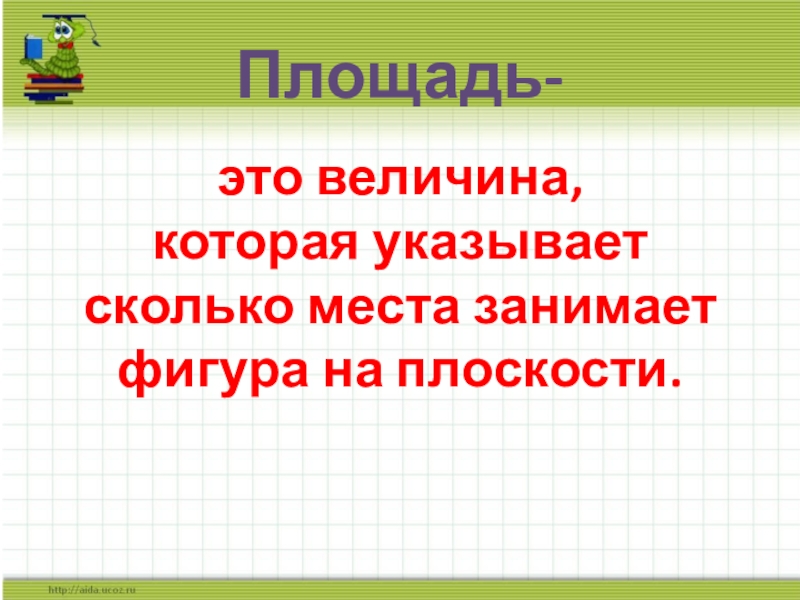 Площадь-

это величина, которая указывает сколько места занимает фигура на плоскости.

http://aida.ucoz.ru